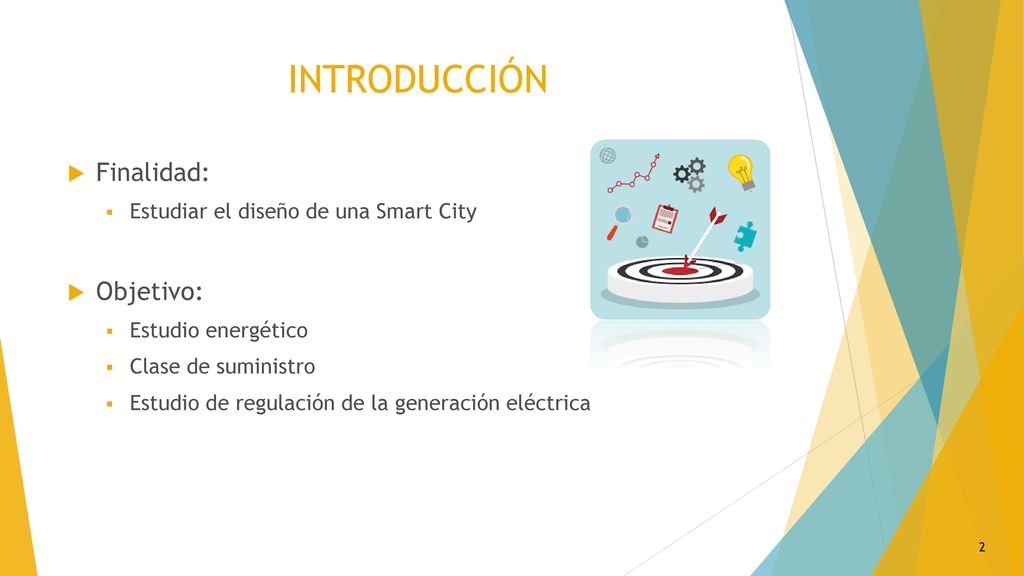 INTRODUCCIÓN

Finalidad:

Estudiar el diseño de una Smart City

Objetivo:

Estudio energético

Clase de suministro

Estudio de regulación de la generación eléctrica

2